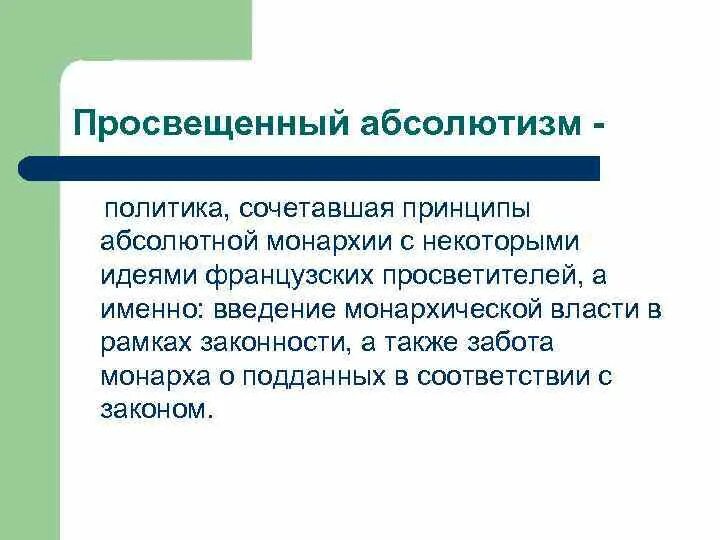 Просвещенный абсолютизм -

политика, сочетавшая принципы абсолютной монархии с некоторыми идеями французских просветителей, а именно: введение монархической власти в рамках законности, а также забота монарха о подданных в соответствии с законом.